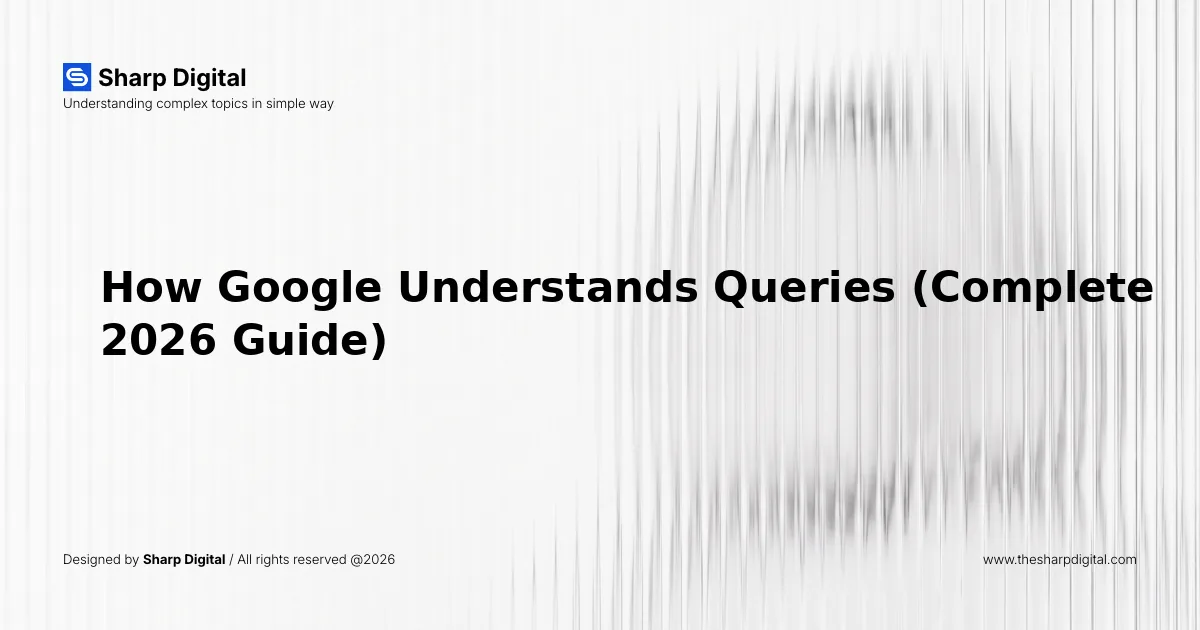 Sharp Digital
Understanding complex topics in simple way

How Google Understands Queries (Complete 2026 Guide)

Designed by Sharp Digital / All rights reserved @2026

www.thesharpdigital.com